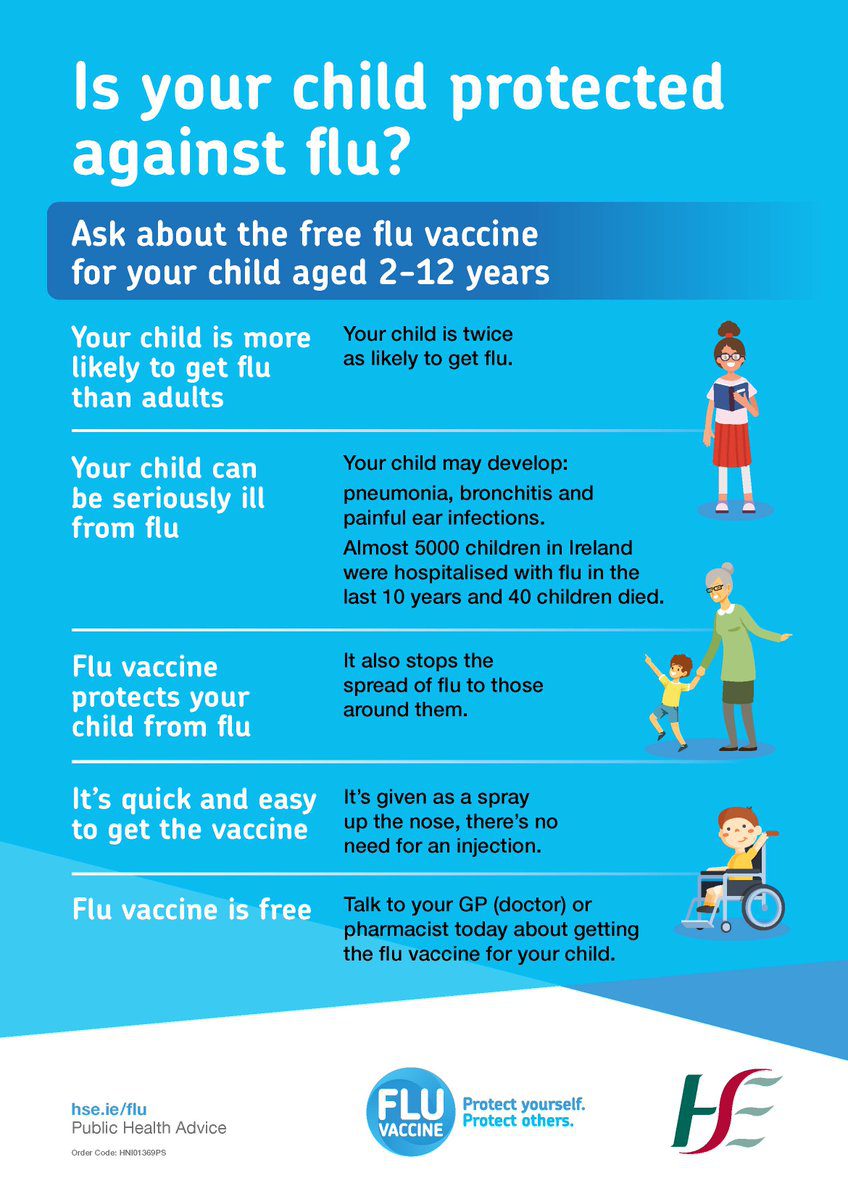 Is your child protected against flu?

Ask about the free flu vaccine for your child aged 2-12 years

Your child is more likely to get flu than adults

Your child is twice as likely to get flu.

Your child can be seriously ill from flu

Your child may develop: pneumonia, bronchitis and painful ear infections.

Almost 5000 children in Ireland were hospitalised with flu in the last 10 years and 40 children died.

Flu vaccine protects your child from flu

It also stops the spread of flu to those around them.

It's quick and easy to get the vaccine

It's given as a spray up the nose, there's no need for an injection.

Flu vaccine is free

Talk to your GP (doctor) or pharmacist today about getting the flu vaccine for your child.

hse.ie/flu
Public Health Advice
Order Code: HNI01369PS

FLU VACCINE
Protect yourself. Protect others.

HSE